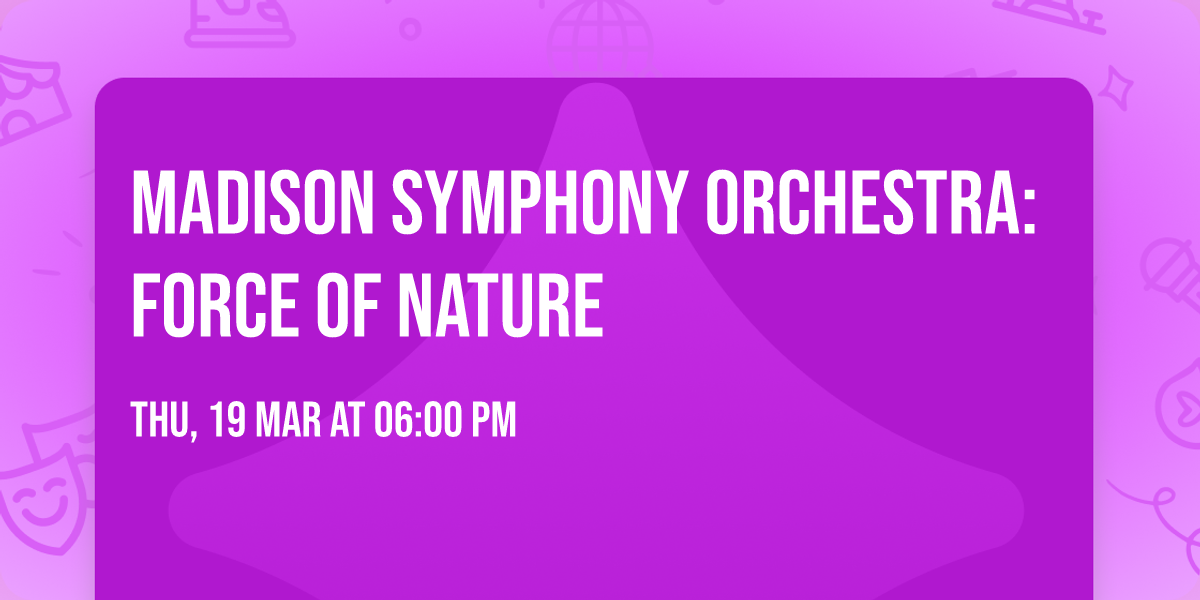 MADISON SYMPHONY ORCHESTRA: FORCE OF NATURE

THU, 19 MAR AT 06:00 PM